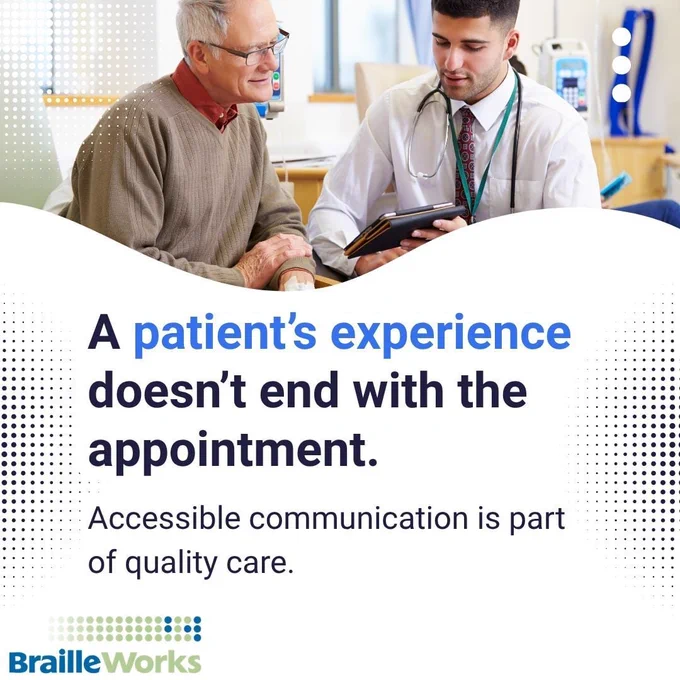 A patient's experience doesn't end with the appointment.

Accessible communication is part of quality care.

BrailleWorks